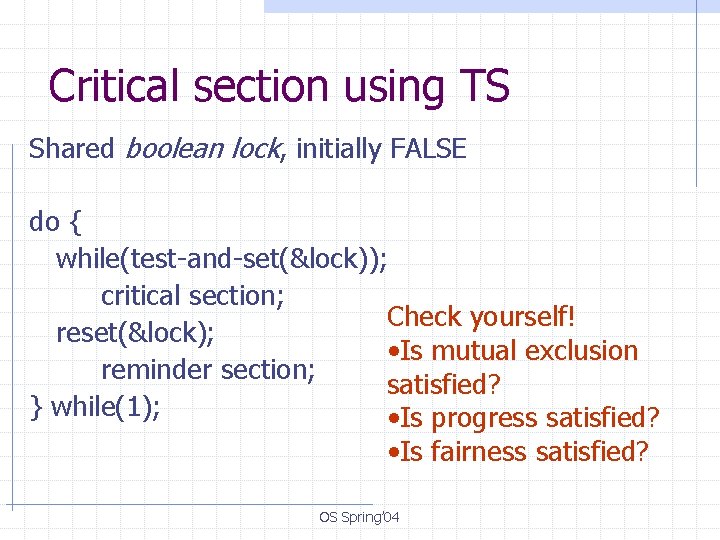 Critical section using TS

Shared boolean lock, initially FALSE

do {
while(test-and-set(&lock));
critical section;
reset(&lock);
reminder section;
} while(1);

Check yourself!
•Is mutual exclusion satisfied?
•Is progress satisfied?
•Is fairness satisfied?

OS Spring'04